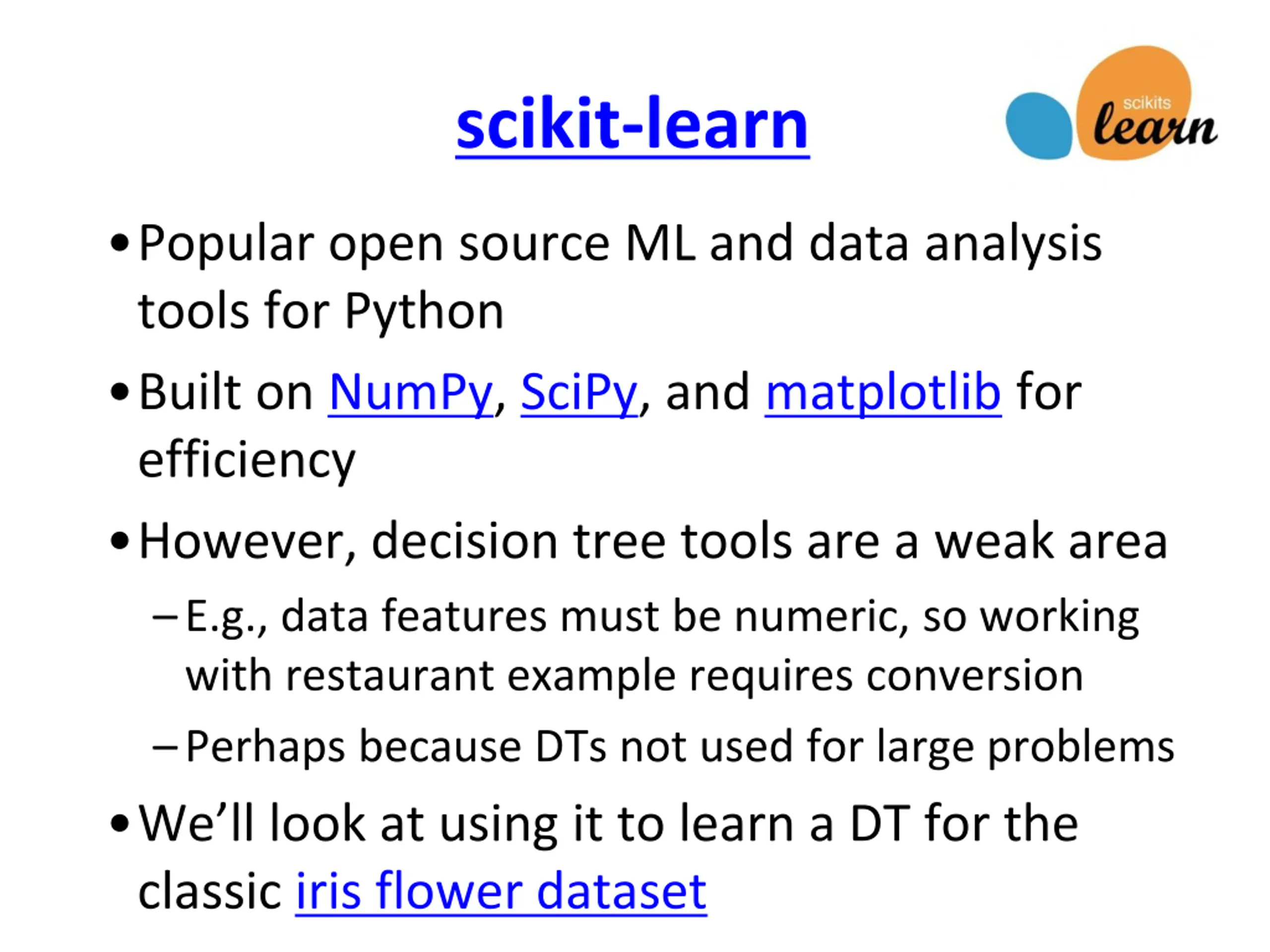 scikit-learn

scikits learn

• Popular open source ML and data analysis tools for Python

• Built on NumPy, SciPy, and matplotlib for efficiency

• However, decision tree tools are a weak area

– E.g., data features must be numeric, so working with restaurant example requires conversion

– Perhaps because DTs not used for large problems

• We'll look at using it to learn a DT for the classic iris flower dataset